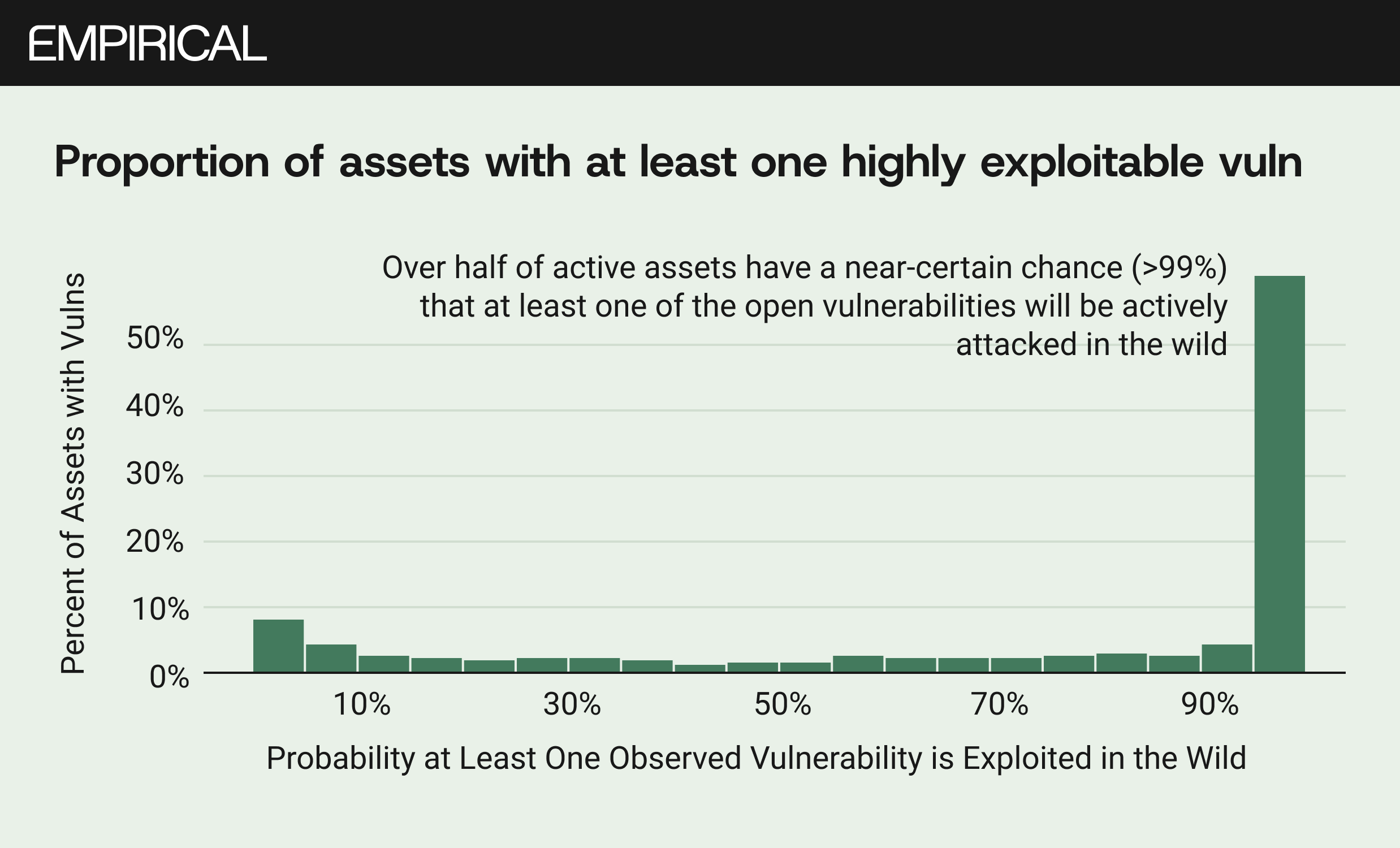 EMPIRICAL

Proportion of assets with at least one highly exploitable vuln

Over half of active assets have a near-certain chance (>99%) that at least one of the open vulnerabilities will be actively attacked in the wild

Percent of Assets with Vulns

50%
40%
30%
20%
10%
0%

10%
30%
50%
70%
90%

Probability at Least One Observed Vulnerability is Exploited in the Wild